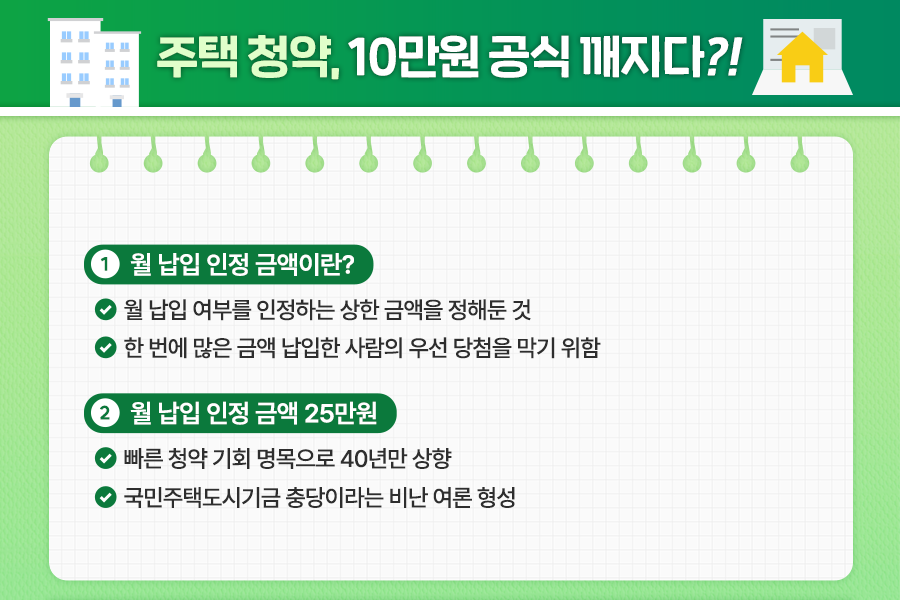 주택 청약, 10만원 공식 깨지다?!

1 월 납입 인정 금액이란?

월 납입 여부를 인정하는 상한 금액을 정해둔 것

한 번에 많은 금액 납입한 사람의 우선 당첨을 막기 위함

2 월 납입 인정 금액 25만원

빠른 청약 기회 명목으로 40년만 상향

국민주택도시기금 충당이라는 비난 여론 형성